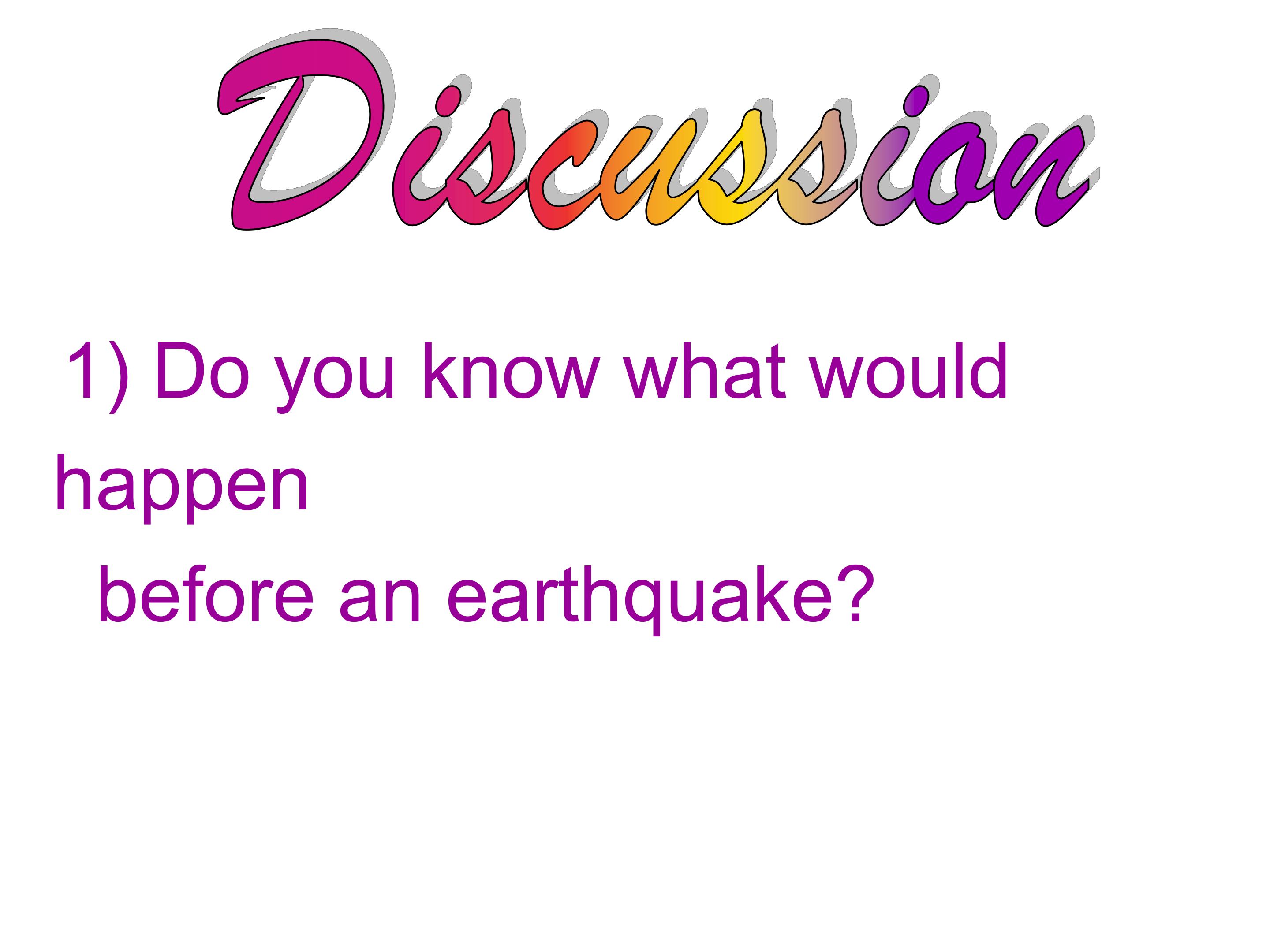 Discussion

1) Do you know what would happen before an earthquake?